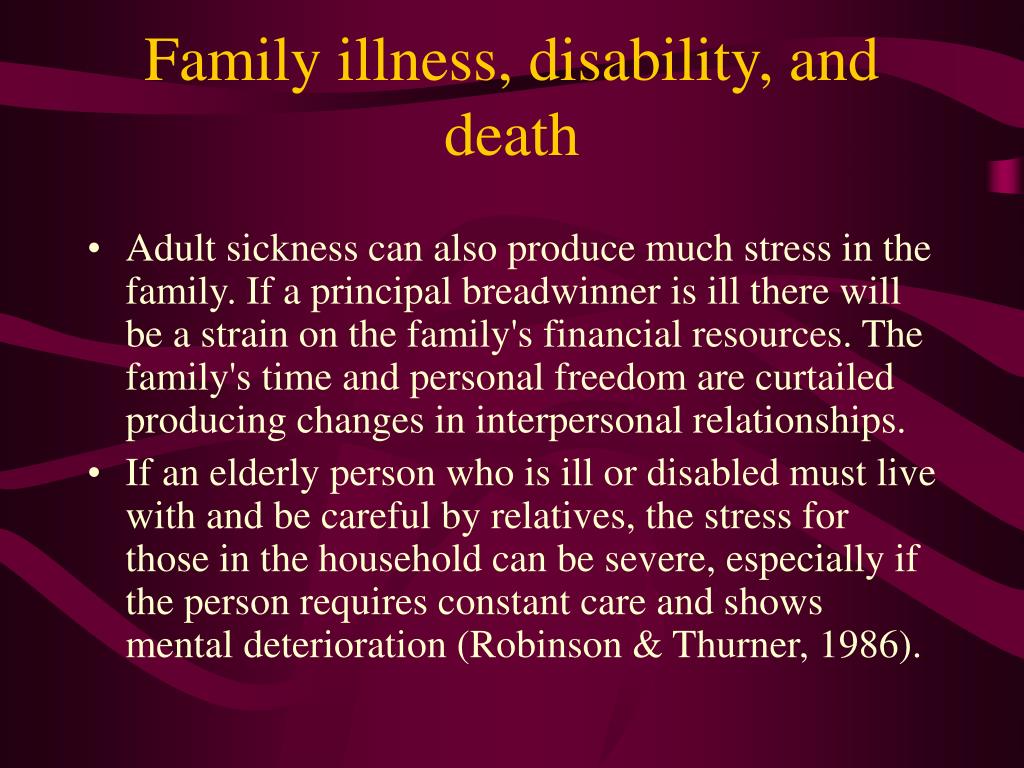 Family illness, disability, and death

• Adult sickness can also produce much stress in the family. If a principal breadwinner is ill there will be a strain on the family's financial resources. The family's time and personal freedom are curtailed producing changes in interpersonal relationships.
• If an elderly person who is ill or disabled must live with and be careful by relatives, the stress for those in the household can be severe, especially if the person requires constant care and shows mental deterioration (Robinson & Thurner, 1986).